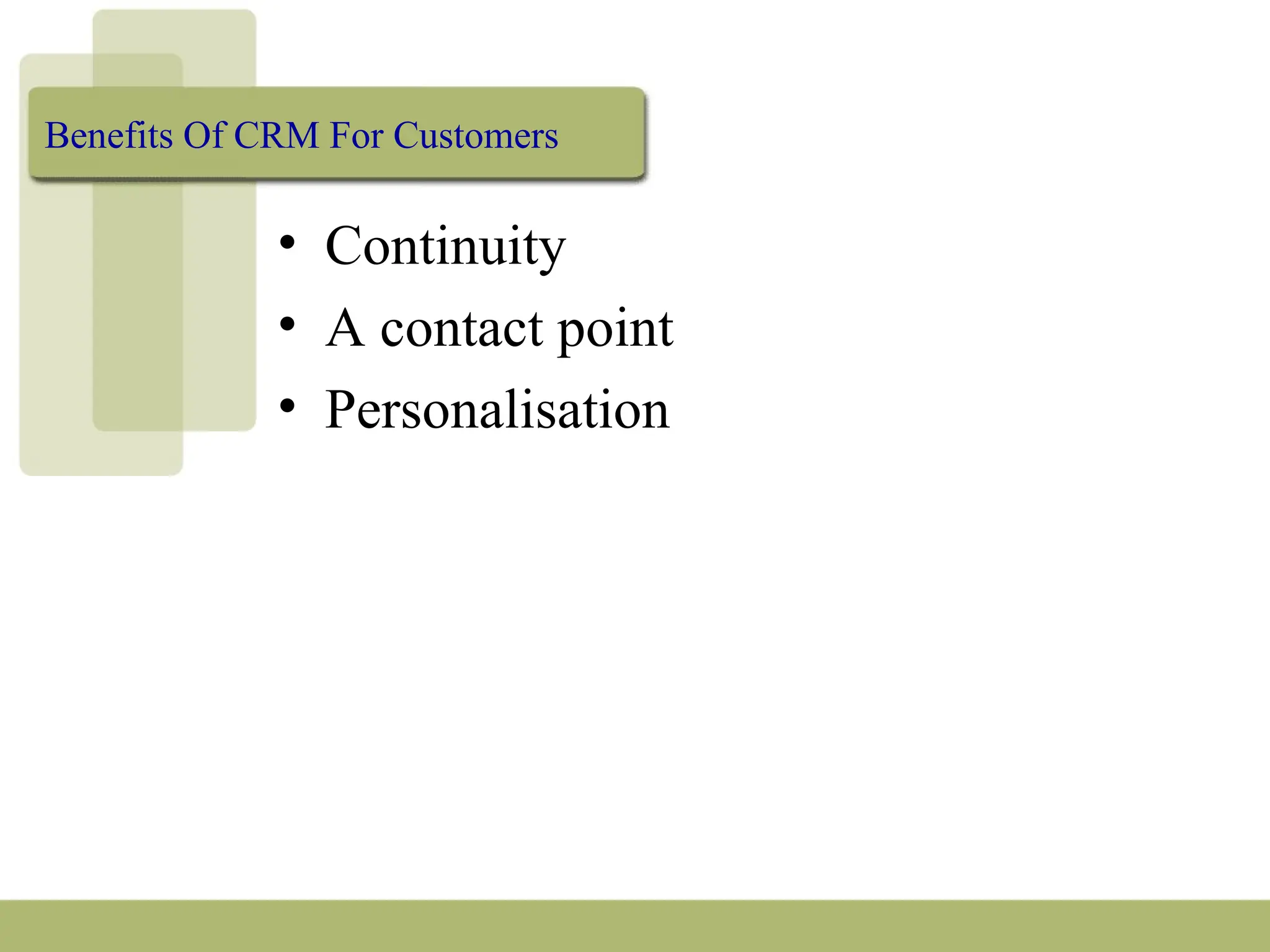 Benefits Of CRM For Customers

• Continuity
• A contact point
• Personalisation